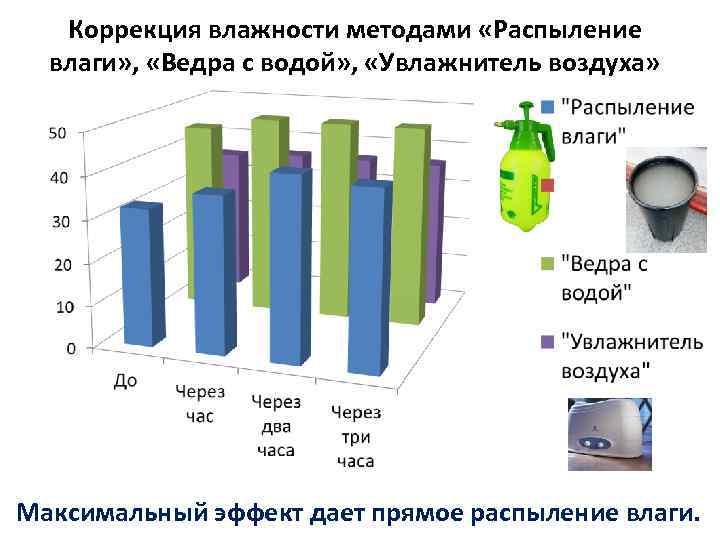 Коррекция влажности методами «Распыление влаги», «Ведра с водой», «Увлажнитель воздуха»

50
40
30
20
10
0

До
Через час
Через два часа
Через три часа

"Распыление влаги"
"Ведра с водой"
"Увлажнитель воздуха"

Максимальный эффект дает прямое распыление влаги.